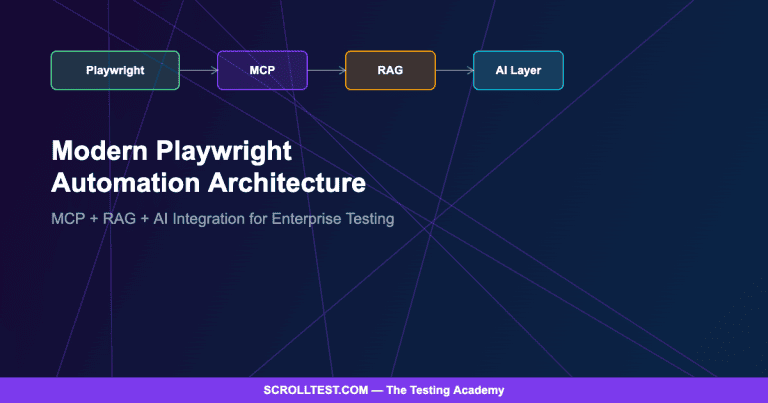 Playwright
MCP
RAG
AI Layer

Modern Playwright Automation Architecture

MCP + RAG + AI Integration for Enterprise Testing

SCROLLTEST.COM — The Testing Academy